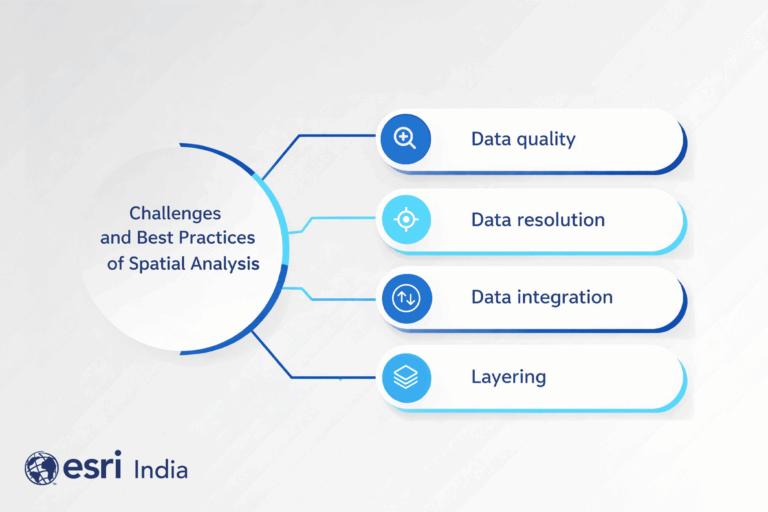 Challenges and Best Practices of Spatial Analysis

Data quality

Data resolution

Data integration

Layering

esri India